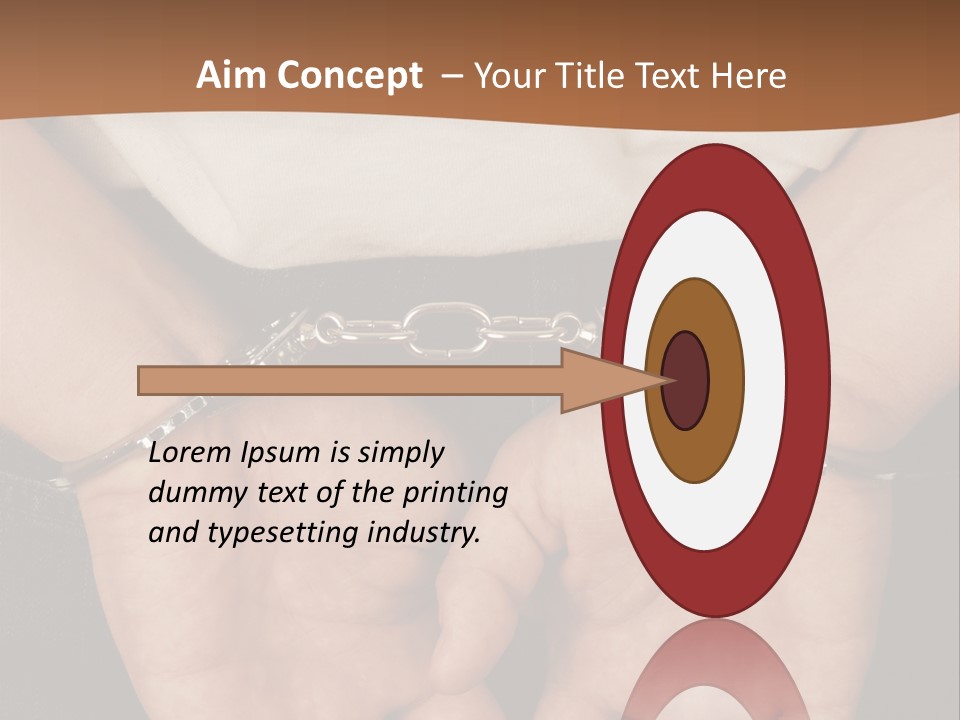 Aim Concept – Your Title Text Here

Lorem Ipsum is simply dummy text of the printing and typesetting industry.